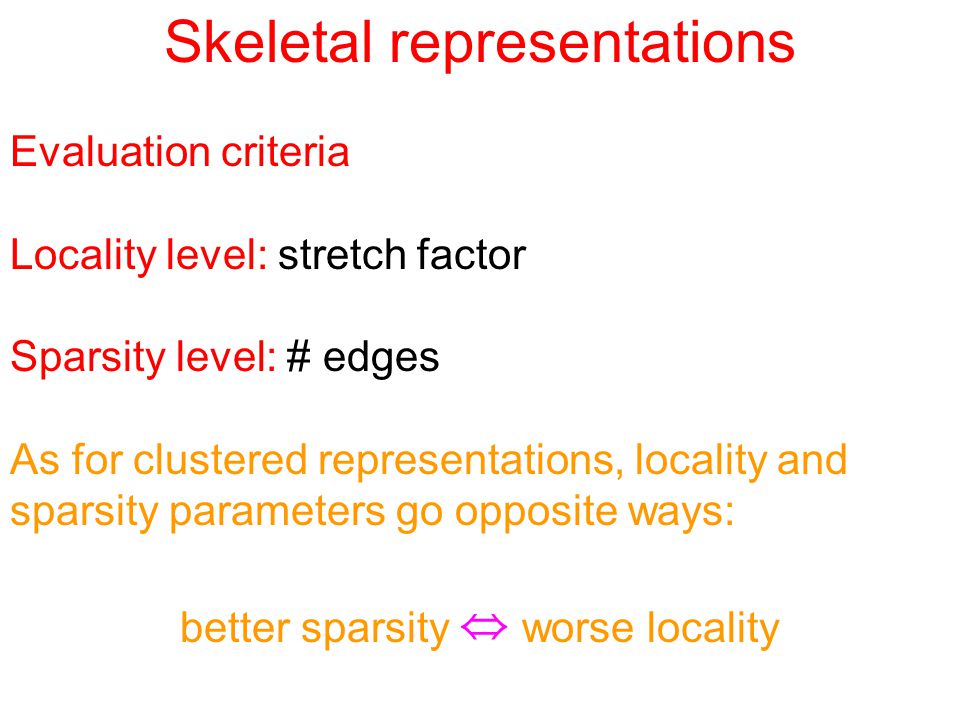 Skeletal representations

Evaluation criteria

Locality level: stretch factor

Sparsity level: # edges

As for clustered representations, locality and sparsity parameters go opposite ways:

better sparsity $\Leftrightarrow$ worse locality